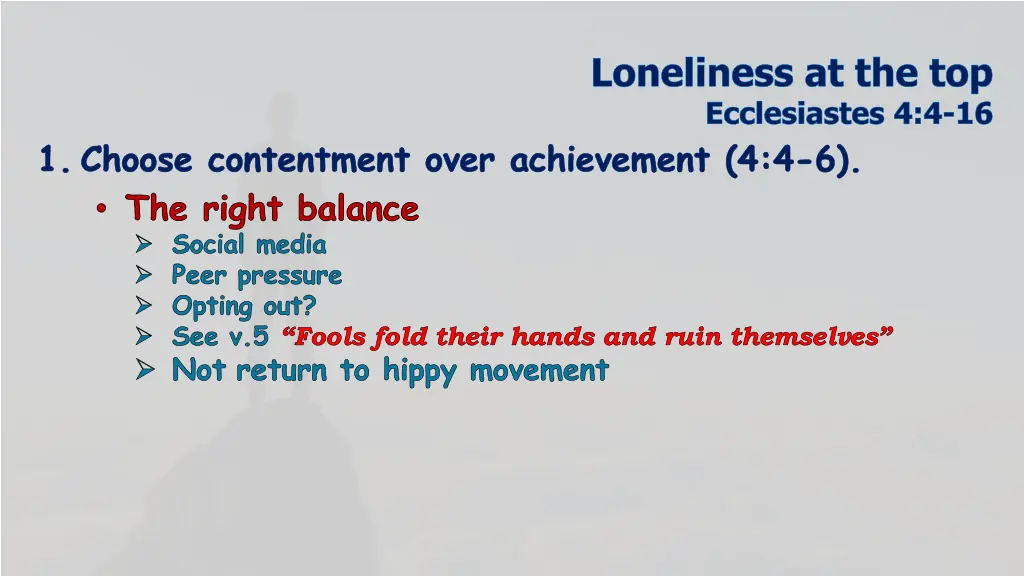 Loneliness at the top
Ecclesiastes 4:4-16

1. Choose contentment over achievement (4:4-6).
• The right balance
➢ Social media
➢ Peer pressure
➢ Opting out?
➢ See v.5 “Fools fold their hands and ruin themselves”
➢ Not return to hippy movement